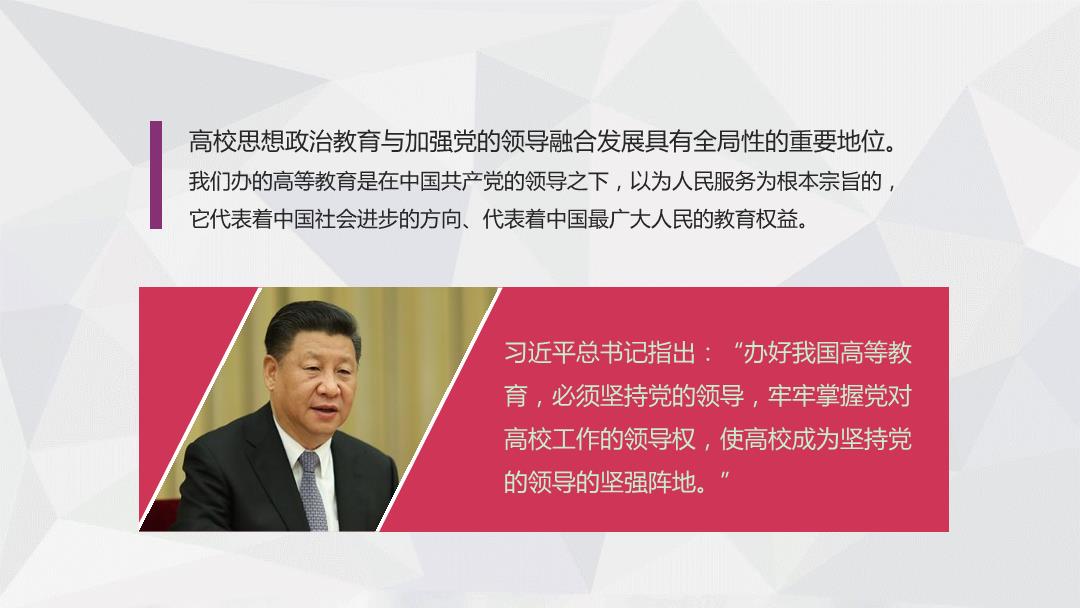 高校思想政治教育与加强党的领导融合发展具有全局性的重要地位。
我们办的高等教育是在中国共产党的领导之下，以为人民服务为根本宗旨的，它代表着中国社会进步的方向、代表着中国最广大人民的教育权益。

习近平总书记指出：“办好我国高等教育，必须坚持党的领导，牢牢掌握党对高校工作的领导权，使高校成为坚持党的领导的坚强阵地。”